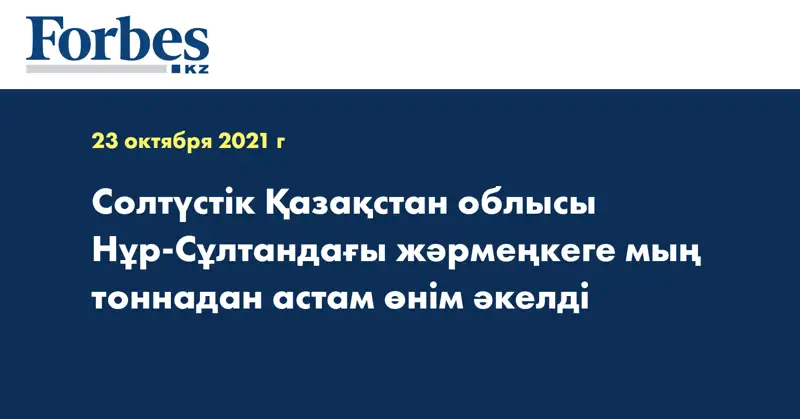 Forbes
KZ

23 октября 2021 г

Солтүстік Қазақстан облысы Нұр-Сұлтандағы жәрмеңкеге мың тоннадан астам өнім әкелді